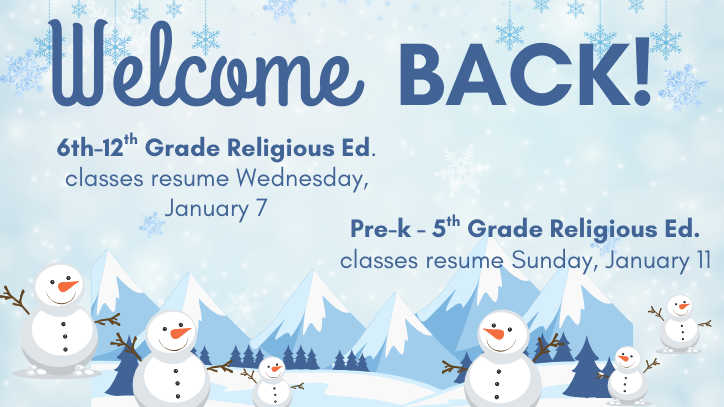 Welcome BACK!

6th-12$^{th}$ Grade Religious Ed. classes resume Wednesday, January 7

Pre-k - 5$^{th}$ Grade Religious Ed. classes resume Sunday, January 11